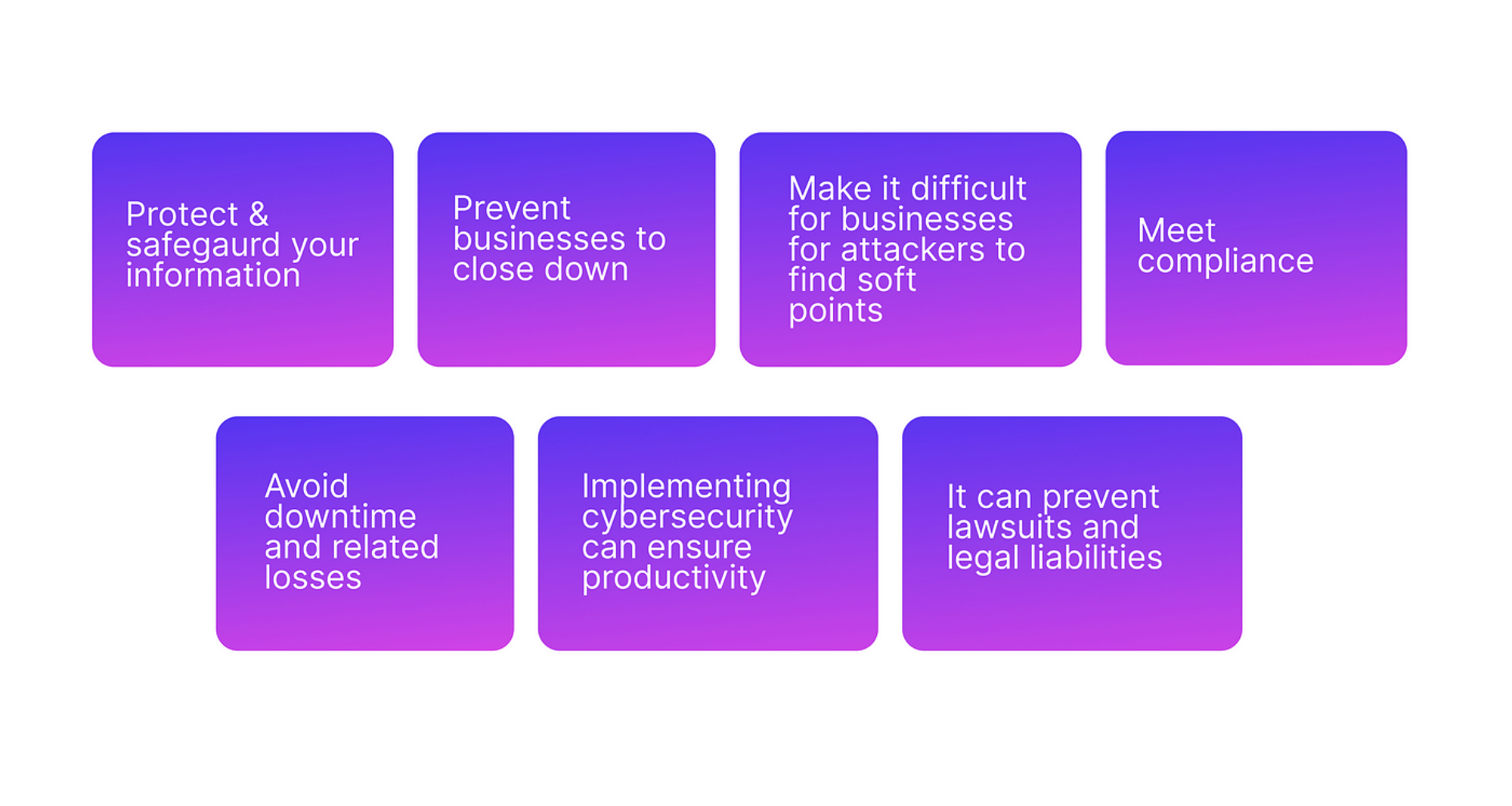 Protect & safegaurd your information

Prevent businesses to close down

Make it difficult for businesses for attackers to find soft points

Meet compliance

Avoid downtime and related losses

Implementing cybersecurity can ensure productivity

It can prevent lawsuits and legal liabilities